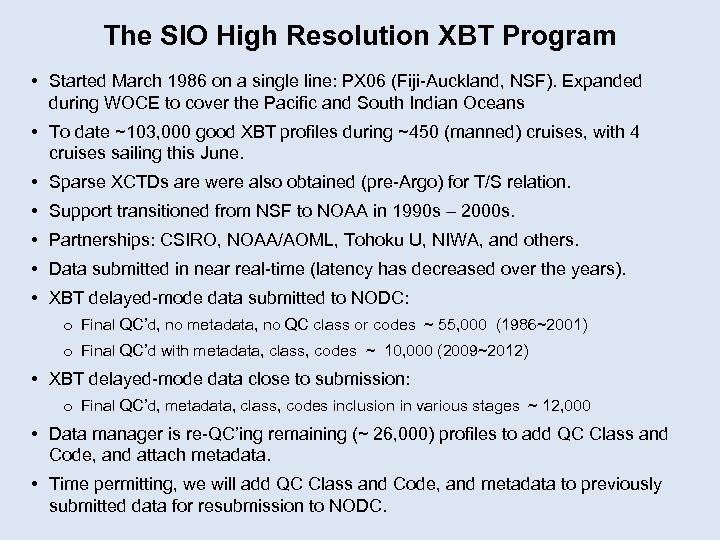 The SIO High Resolution XBT Program

• Started March 1986 on a single line: PX06 (Fiji-Auckland, NSF). Expanded during WOCE to cover the Pacific and South Indian Oceans

• To date ~103,000 good XBT profiles during ~450 (manned) cruises, with 4 cruises sailing this June.

• Sparse XCTDs are were also obtained (pre-Argo) for T/S relation.

• Support transitioned from NSF to NOAA in 1990s – 2000s.

• Partnerships: CSIRO, NOAA/AOML, Tohoku U, NIWA, and others.

• Data submitted in near real-time (latency has decreased over the years).

• XBT delayed-mode data submitted to NODC:

o Final QC'd, no metadata, no QC class or codes ~ 55,000 (1986~2001)

o Final QC'd with metadata, class, codes ~ 10,000 (2009~2012)

• XBT delayed-mode data close to submission:

o Final QC'd, metadata, class, codes inclusion in various stages ~ 12,000

• Data manager is re-QC'ing remaining (~ 26,000) profiles to add QC Class and Code, and attach metadata.

• Time permitting, we will add QC Class and Code, and metadata to previously submitted data for resubmission to NODC.